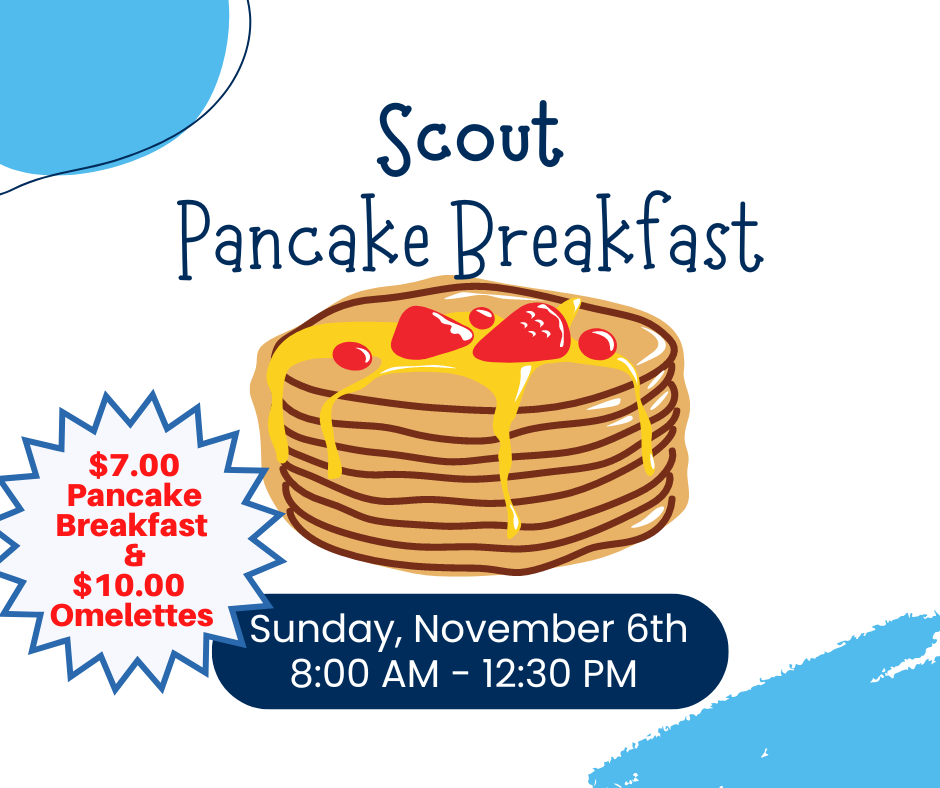 Scout
Pancake Breakfast

$7.00
Pancake
Breakfast
&
$10.00
Omelettes

Sunday, November 6th
8:00 AM - 12:30 PM